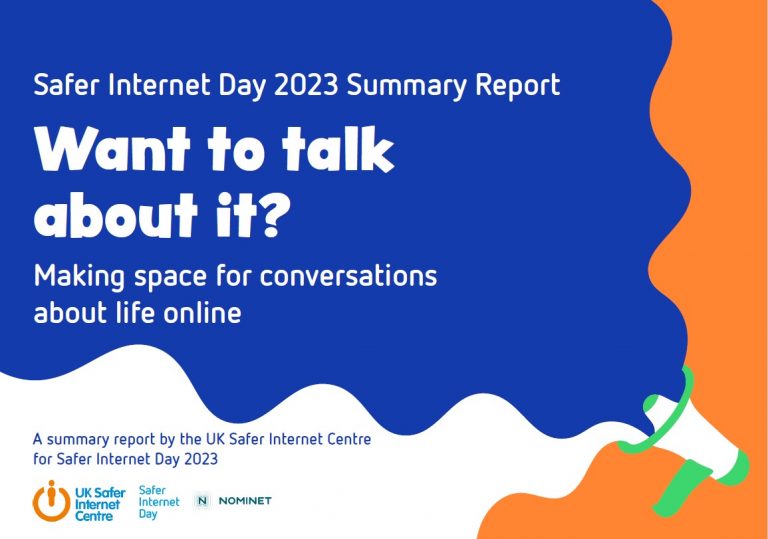 Safer Internet Day 2023 Summary Report

Want to talk about it?

Making space for conversations about life online

A summary report by the UK Safer Internet Centre for Safer Internet Day 2023

UK Safer Internet Centre

Safer Internet Day

N NOMINET